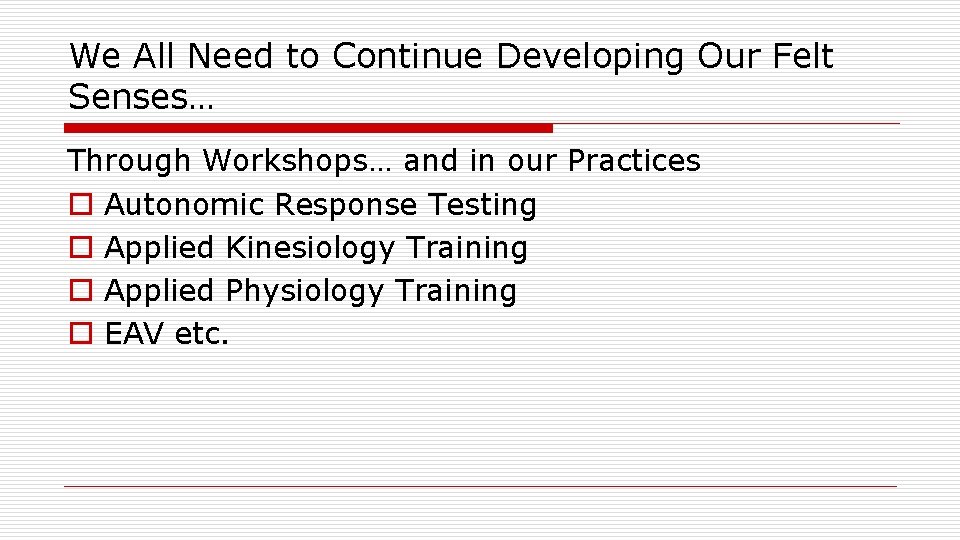 We All Need to Continue Developing Our Felt Senses…

Through Workshops… and in our Practices
Autonomic Response Testing
Applied Kinesiology Training
Applied Physiology Training
EAV etc.